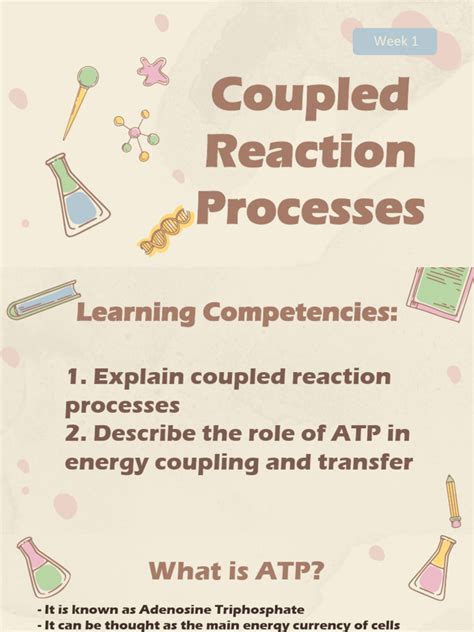 Week 1

Coupled Reaction Processes

Learning Competencies:

1. Explain coupled reaction processes
2. Describe the role of ATP in energy coupling and transfer

What is ATP?

- It is known as Adenosine Triphosphate
- It can be thought as the main energy currency of cells